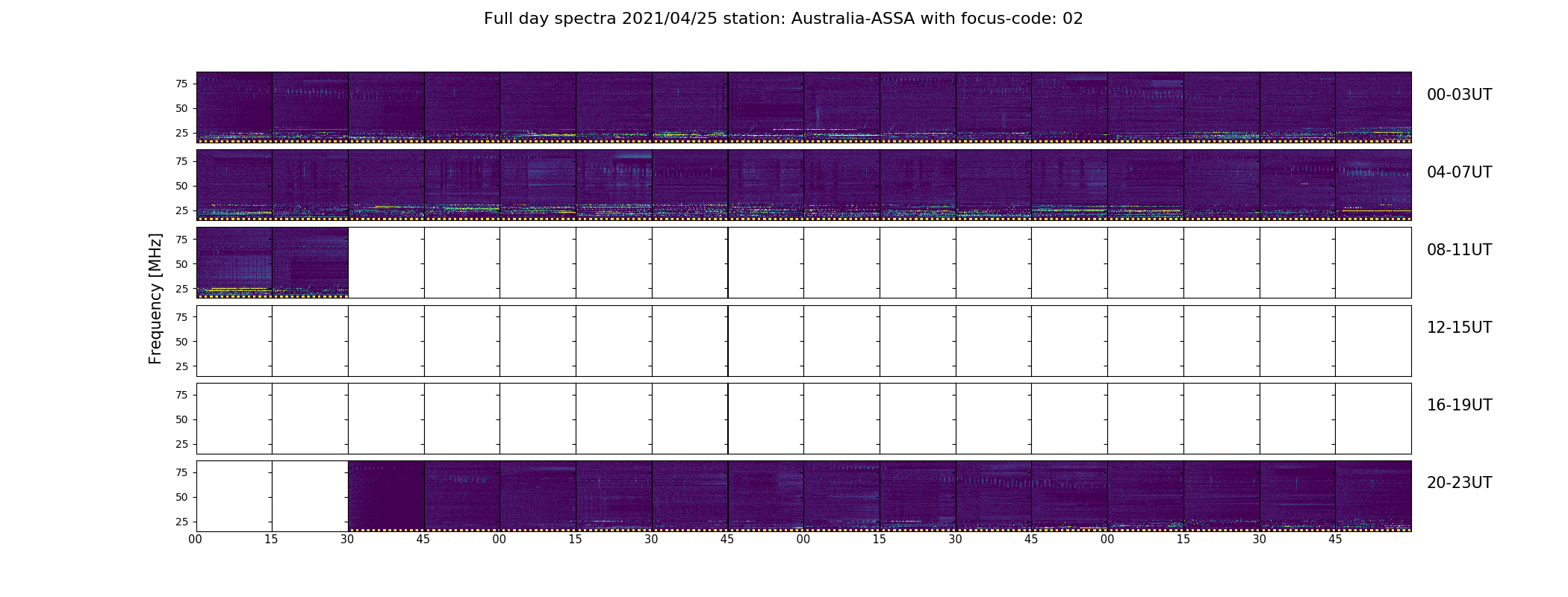 Full day spectra 2021/04/25 station: Australia-ASSA with focus-code: 02

Frequency [MHz]

75
50
25
00-03UT

75
50
25
04-07UT

75
50
25
08-11UT

75
50
25
12-15UT

75
50
25
16-19UT

75
50
25
20-23UT

00 15 30 45 00 15 30 45 00 15 30 45 00 15 30 45